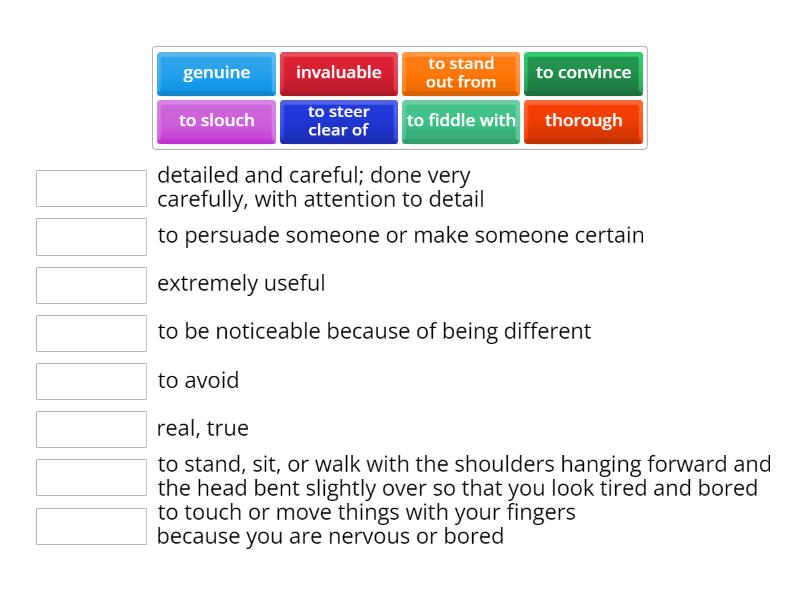 genuine
invaluable
to stand out from
to convince
to slouch
to steer clear of
to fiddle with
thorough

detailed and careful; done very carefully, with attention to detail

to persuade someone or make someone certain

extremely useful

to be noticeable because of being different

to avoid

real, true

to stand, sit, or walk with the shoulders hanging forward and the head bent slightly over so that you look tired and bored

to touch or move things with your fingers because you are nervous or bored